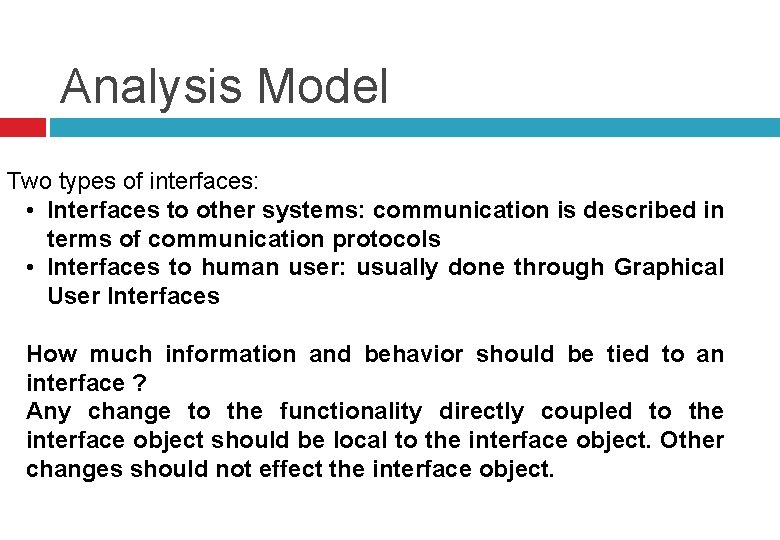 Analysis Model

Two types of interfaces:

• Interfaces to other systems: communication is described in terms of communication protocols
• Interfaces to human user: usually done through Graphical User Interfaces

How much information and behavior should be tied to an interface ?
Any change to the functionality directly coupled to the interface object should be local to the interface object. Other changes should not effect the interface object.